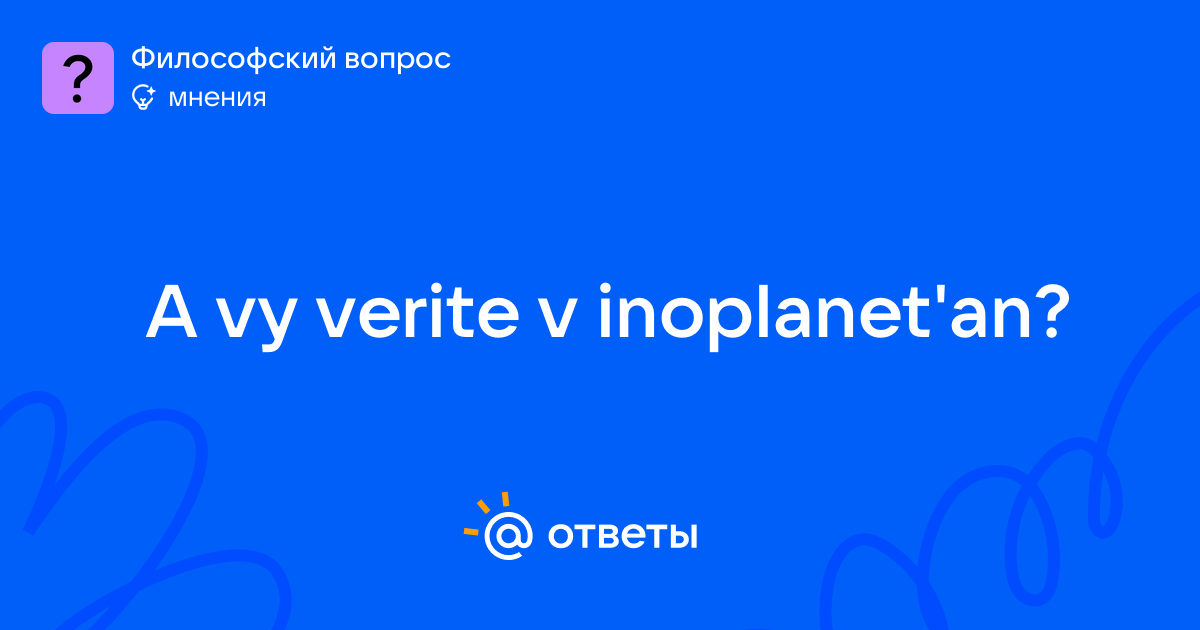 ?
Философский вопрос
мнения

A vy verite v inoplanet'an?

@ ответы